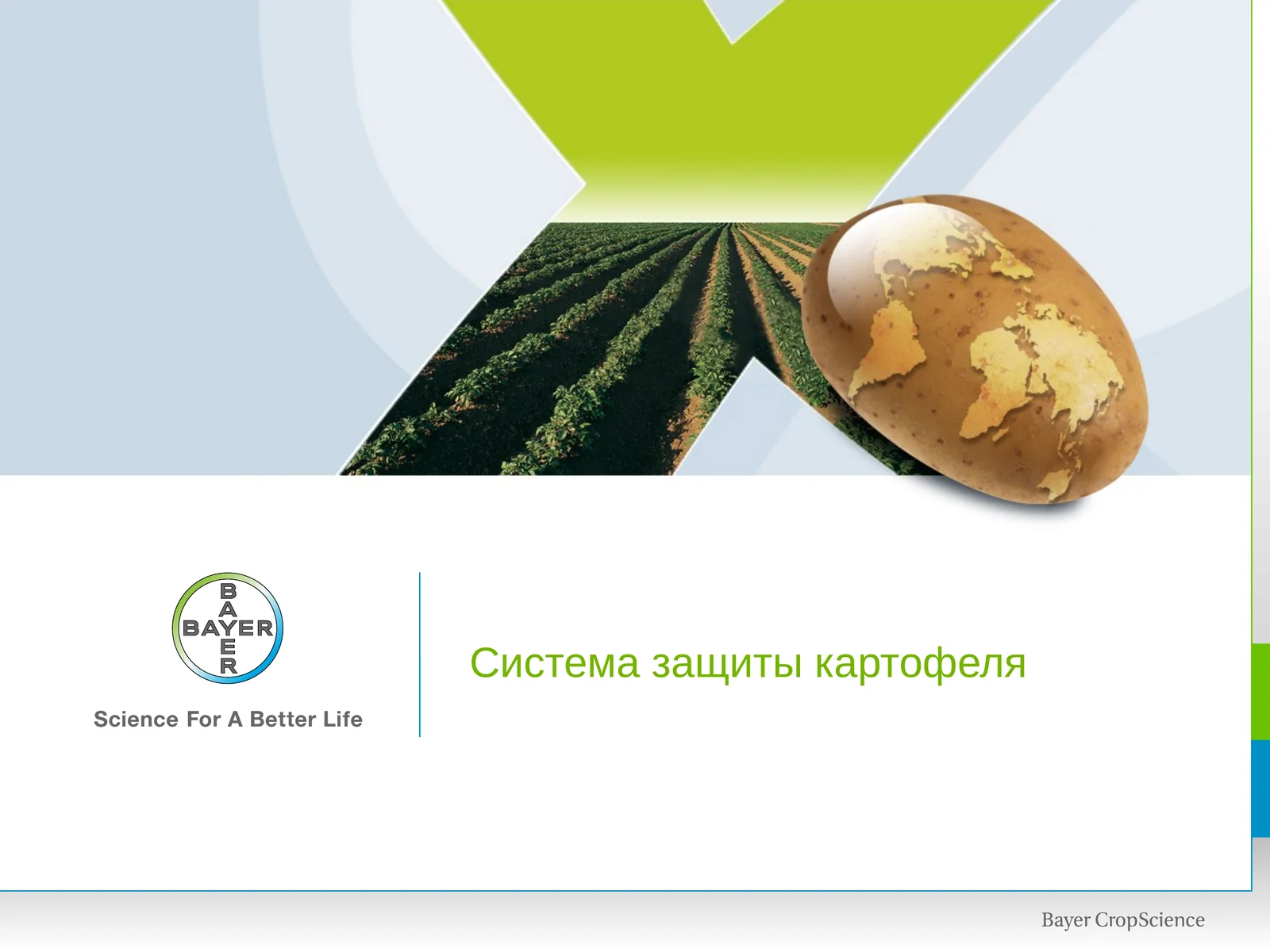 BAYER

Science For A Better Life

Система защиты картофеля

Bayer CropScience